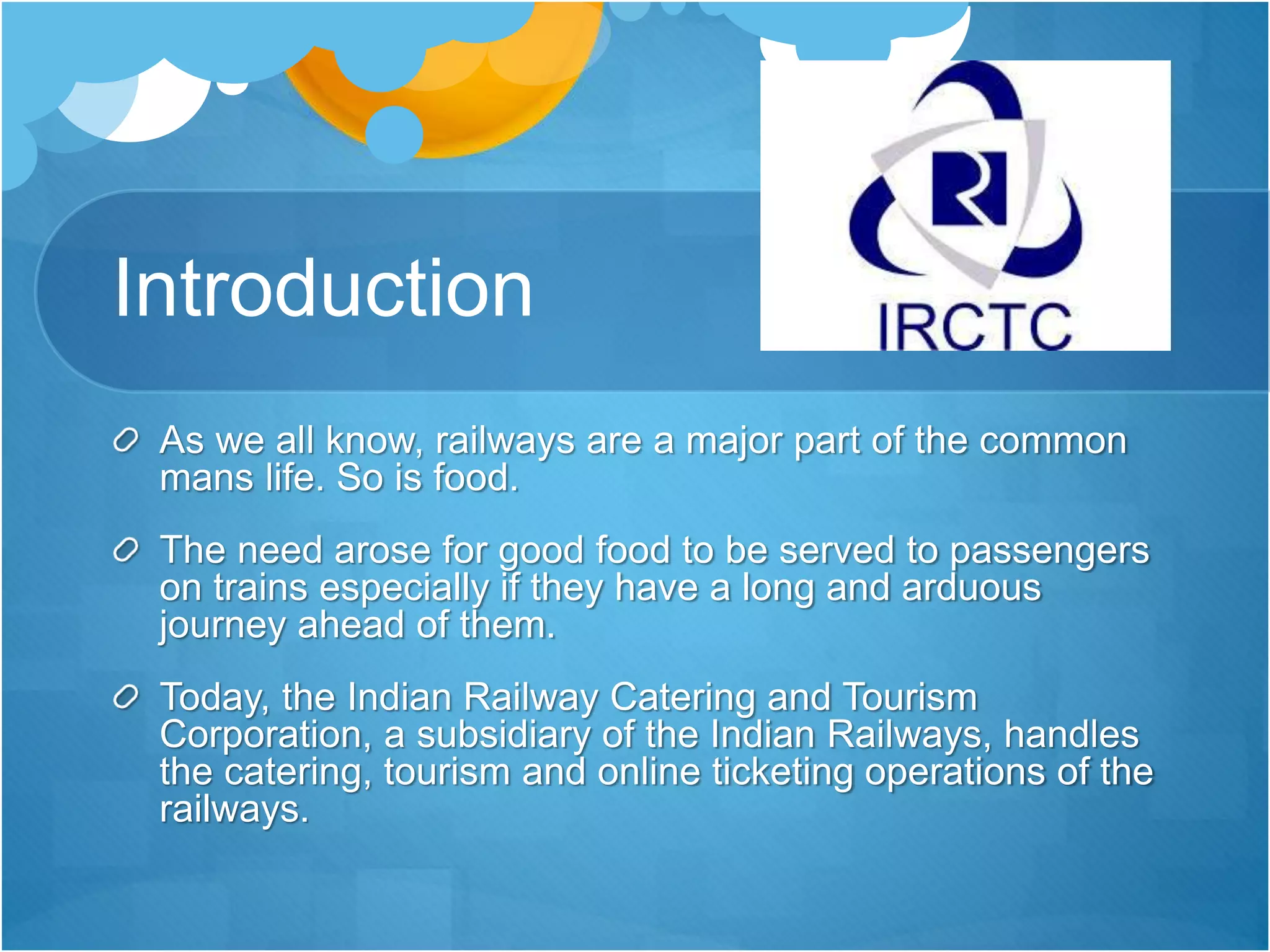 Introduction

IRCTC

As we all know, railways are a major part of the common mans life. So is food.

The need arose for good food to be served to passengers on trains especially if they have a long and arduous journey ahead of them.

Today, the Indian Railway Catering and Tourism Corporation, a subsidiary of the Indian Railways, handles the catering, tourism and online ticketing operations of the railways.